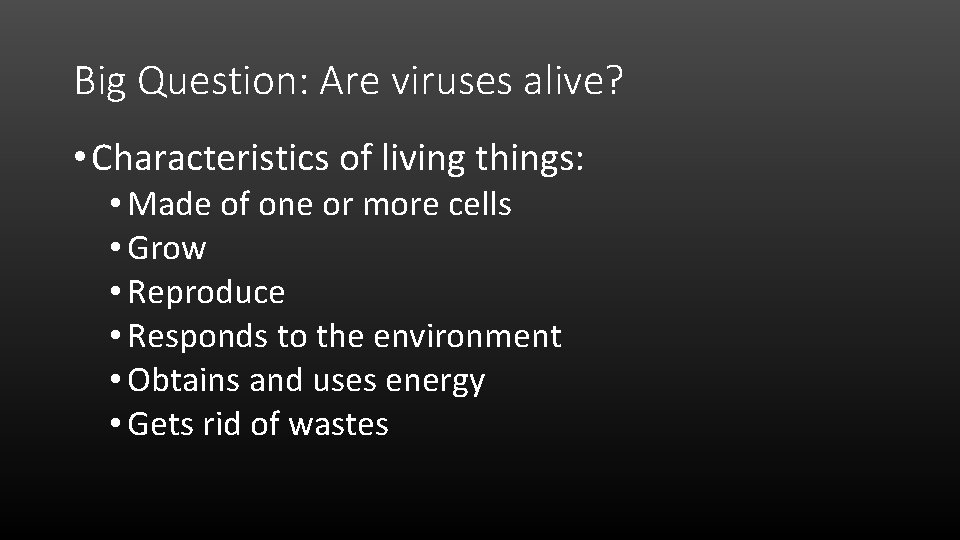 Big Question: Are viruses alive?

• Characteristics of living things:
  • Made of one or more cells
  • Grow
  • Reproduce
  • Responds to the environment
  • Obtains and uses energy
  • Gets rid of wastes